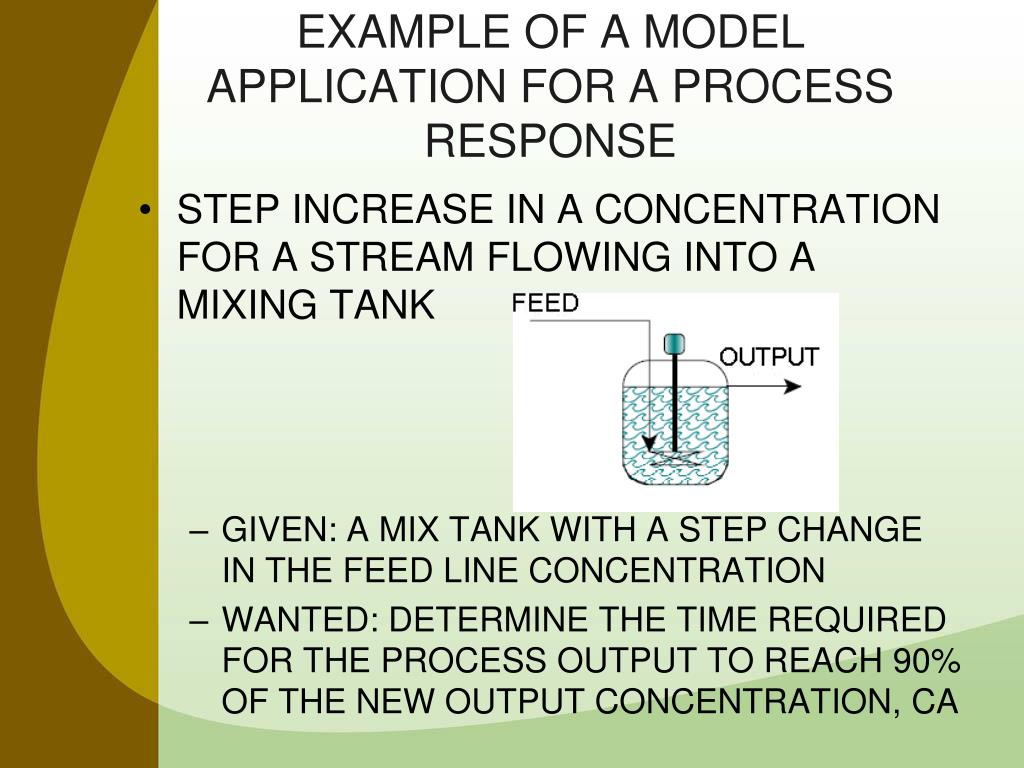 EXAMPLE OF A MODEL APPLICATION FOR A PROCESS RESPONSE

• STEP INCREASE IN A CONCENTRATION FOR A STREAM FLOWING INTO A MIXING TANK

FEED

OUTPUT

– GIVEN: A MIX TANK WITH A STEP CHANGE IN THE FEED LINE CONCENTRATION

– WANTED: DETERMINE THE TIME REQUIRED FOR THE PROCESS OUTPUT TO REACH 90% OF THE NEW OUTPUT CONCENTRATION, CA